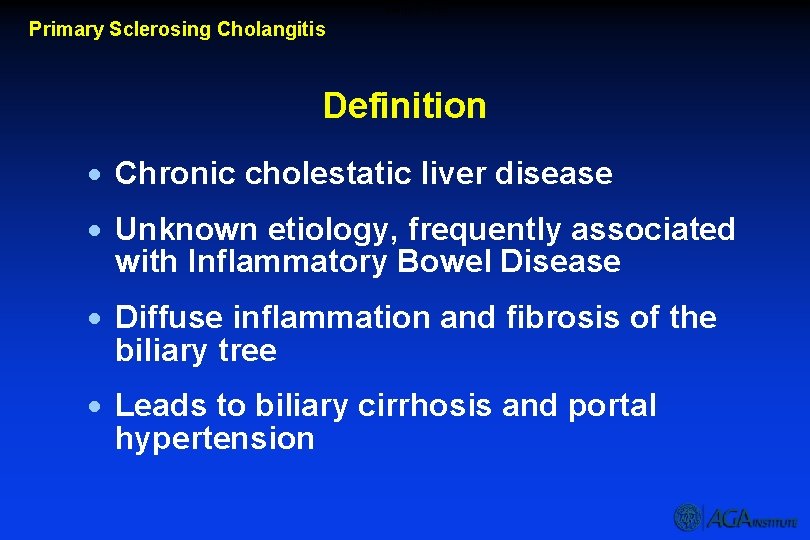 Primary Sclerosing Cholangitis

Definition

• Chronic cholestatic liver disease

• Unknown etiology, frequently associated with Inflammatory Bowel Disease

• Diffuse inflammation and fibrosis of the biliary tree

• Leads to biliary cirrhosis and portal hypertension

AGA INSTITUTE